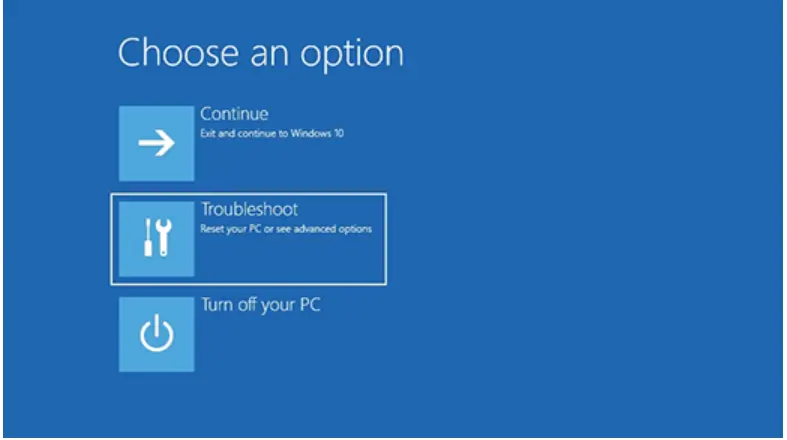 Choose an option

Continue
Exit and continue to Windows 10

Troubleshoot
Reset your PC or see advanced options

Turn off your PC